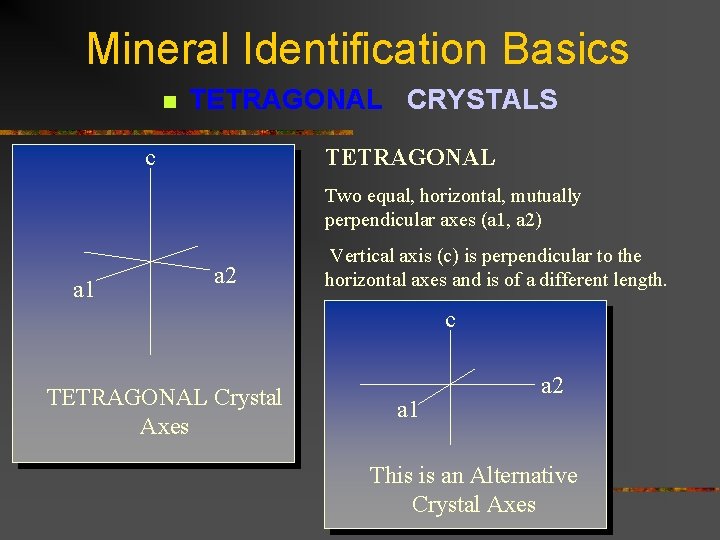 Mineral Identification Basics

TETRAGONAL CRYSTALS

c

a1

a2

TETRAGONAL Crystal Axes

TETRAGONAL

Two equal, horizontal, mutually perpendicular axes (a1, a2)

Vertical axis (c) is perpendicular to the horizontal axes and is of a different length.

c

a1

a2

This is an Alternative Crystal Axes